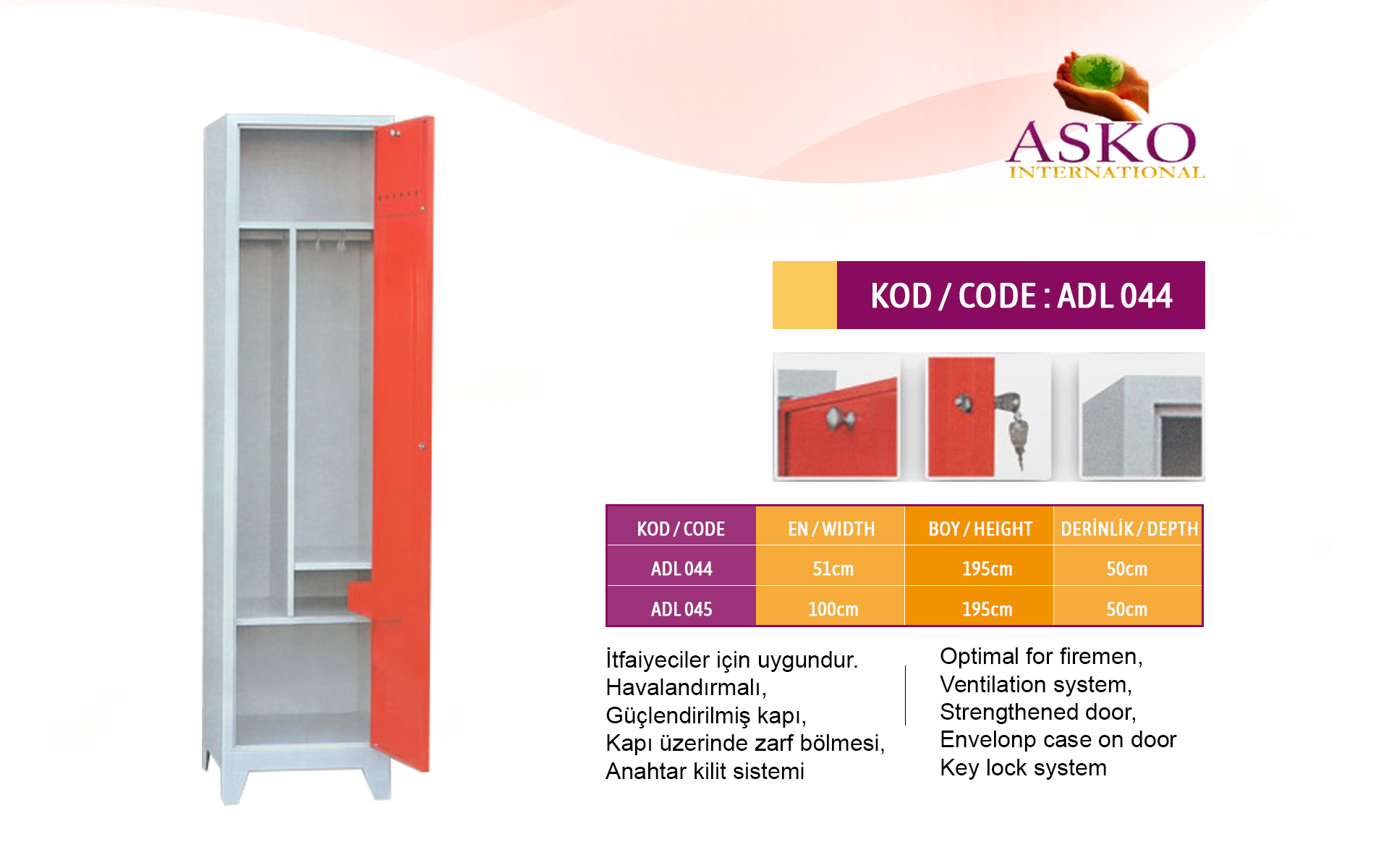 ASKO
INTERNATIONAL

KOD / CODE : ADL 044

| KOD / CODE | EN / WIDTH | BOY / HEIGHT | DERİNLİK / DEPTH |
|---|---|---|---|
| ADL 044 | 51cm | 195cm | 50cm |
| ADL 045 | 100cm | 195cm | 50cm |

İtfaiyeciler için uygundur.
Havalandırmalı,
Güçlendirilmiş kapı,
Kapı üzerinde zarf bölmesi,
Anahtar kilit sistemi

Optimal for firemen,
Ventilation system,
Strengthened door,
Envelonp case on door
Key lock system